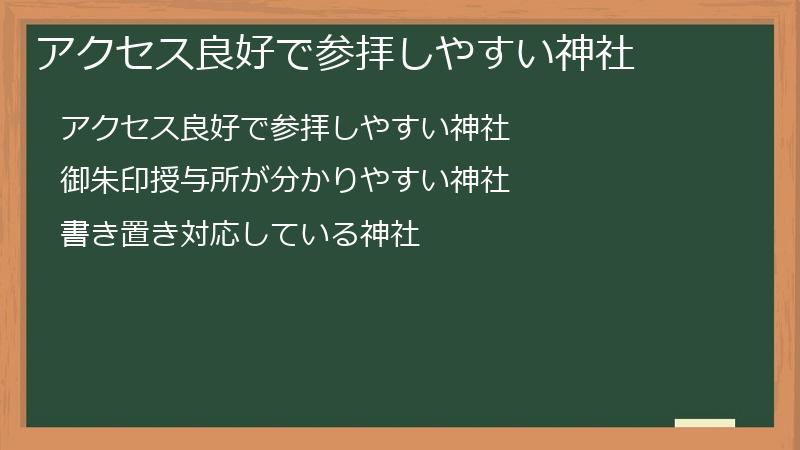 アクセス良好で参拝しやすい神社

アクセス良好で参拝しやすい神社

御朱印授与所が分かりやすい神社

書き置き対応している神社